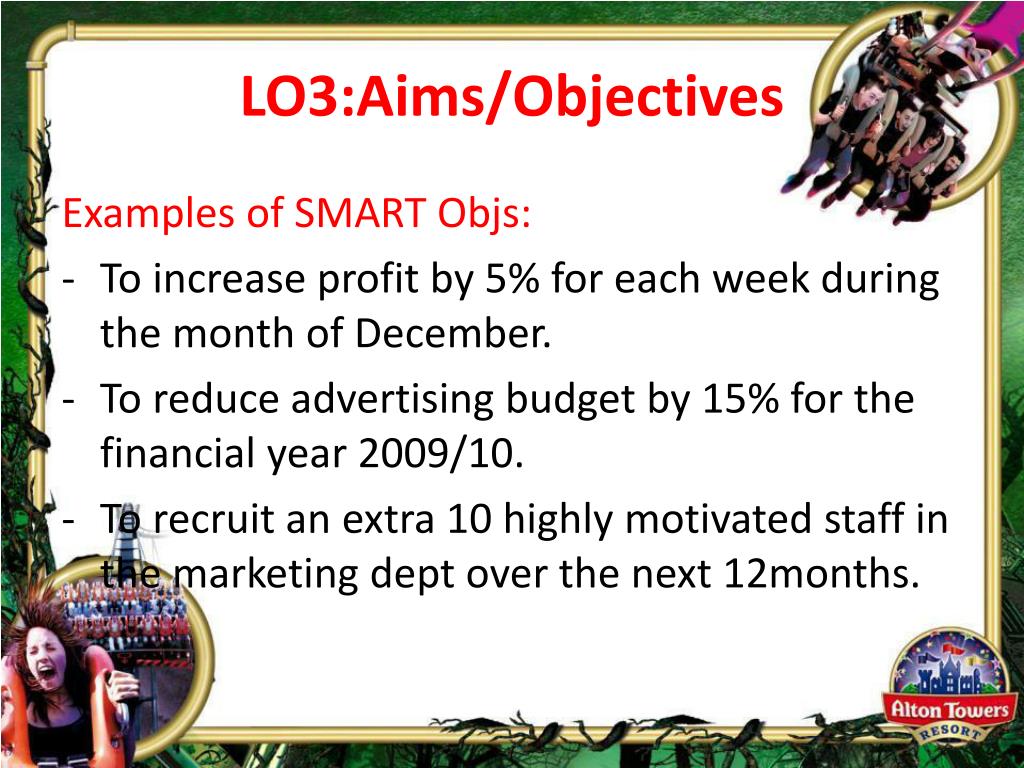 LO3:Aims/Objectives

Examples of SMART Objs:

- To increase profit by 5% for each week during the month of December.
- To reduce advertising budget by 15% for the financial year 2009/10.
- To recruit an extra 10 highly motivated staff in the marketing dept over the next 12months.

Alton Towers RESORT